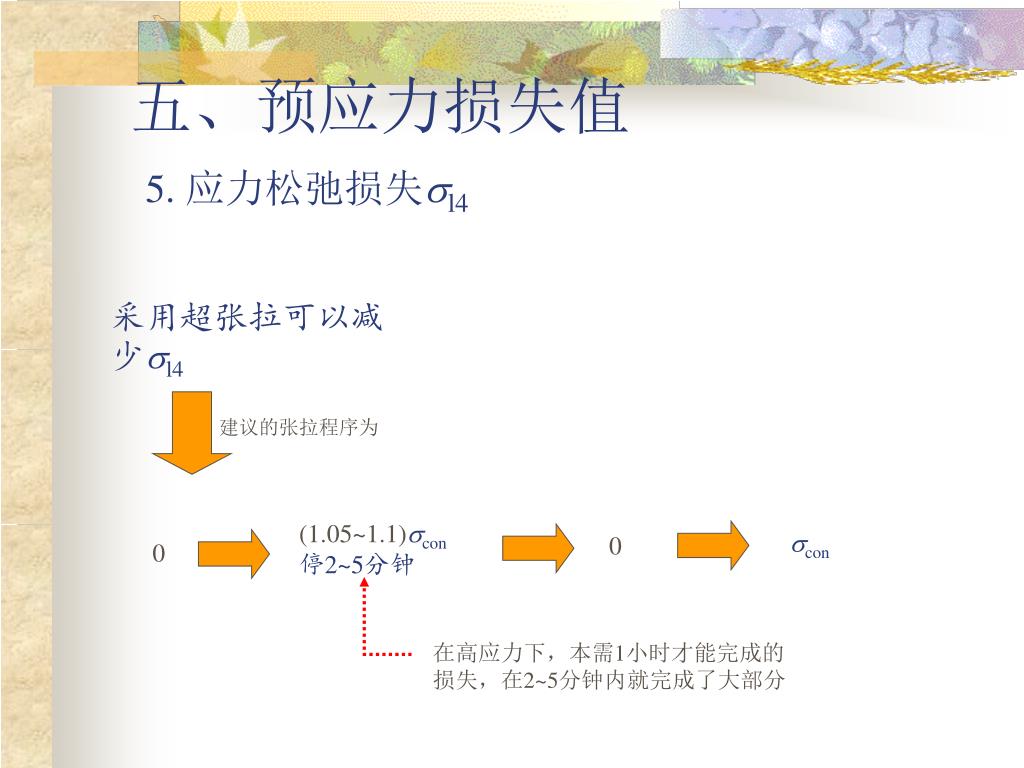 五、预应力损失值

5. 应力松弛损失$\sigma_{l4}$

采用超张拉可以减少$\sigma_{l4}$

建议的张拉程序为

0

(1.05~1.1)$\sigma_{con}$
停2~5分钟

0

$\sigma_{con}$

在高应力下，本需1小时才能完成的损失，在2~5分钟内就完成了大部分